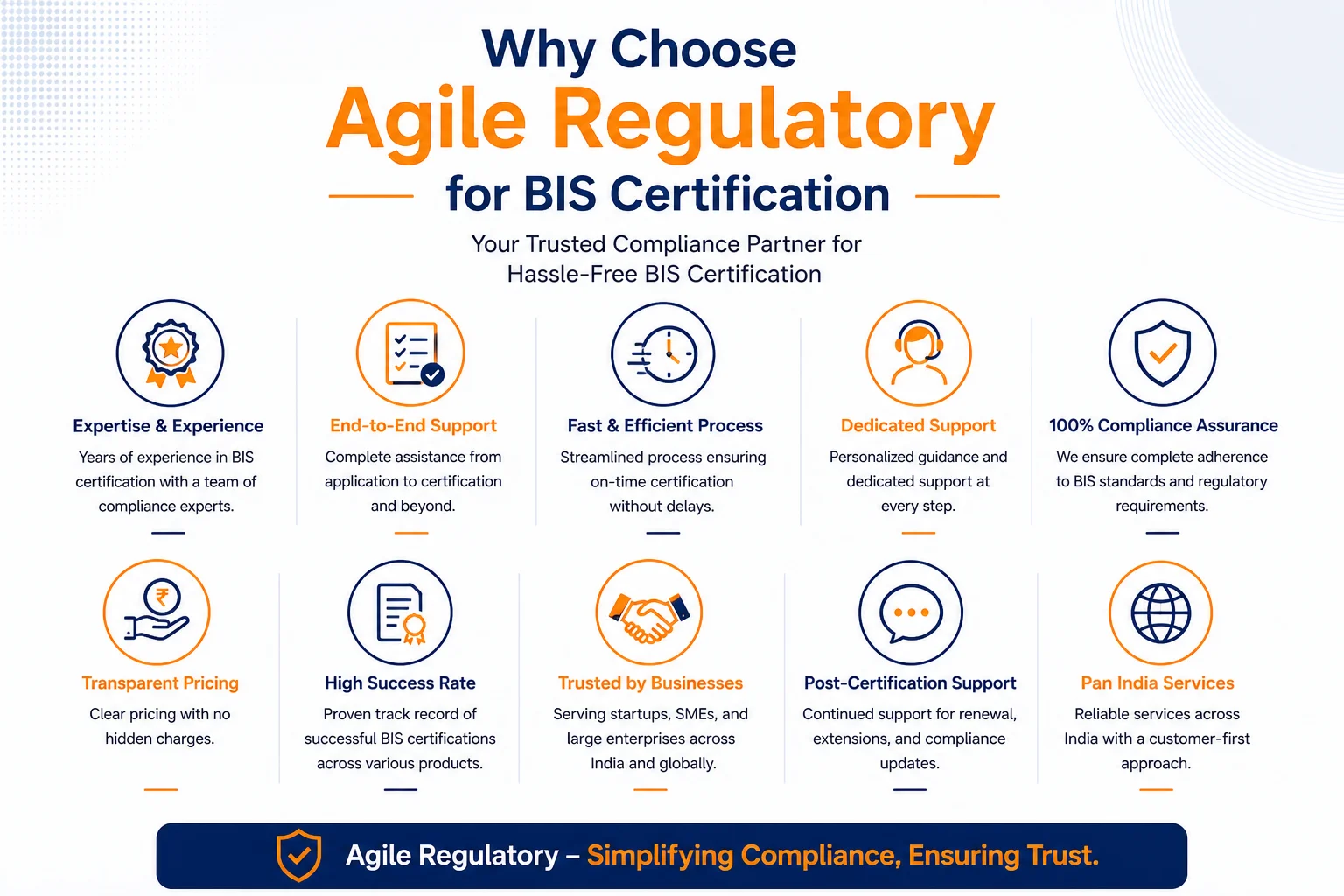 Why Choose
Agile Regulatory
for BIS Certification

Your Trusted Compliance Partner for Hassle-Free BIS Certification

Expertise & Experience
Years of experience in BIS certification with a team of compliance experts.

End-to-End Support
Complete assistance from application to certification and beyond.

Fast & Efficient Process
Streamlined process ensuring on-time certification without delays.

Dedicated Support
Personalized guidance and dedicated support at every step.

100% Compliance Assurance
We ensure complete adherence to BIS standards and regulatory requirements.

Transparent Pricing
Clear pricing with no hidden charges.

High Success Rate
Proven track record of successful BIS certifications across various products.

Trusted by Businesses
Serving startups, SMEs, and large enterprises across India and globally.

Post-Certification Support
Continued support for renewal, extensions, and compliance updates.

Pan India Services
Reliable services across India with a customer-first approach.

Agile Regulatory – Simplifying Compliance, Ensuring Trust.